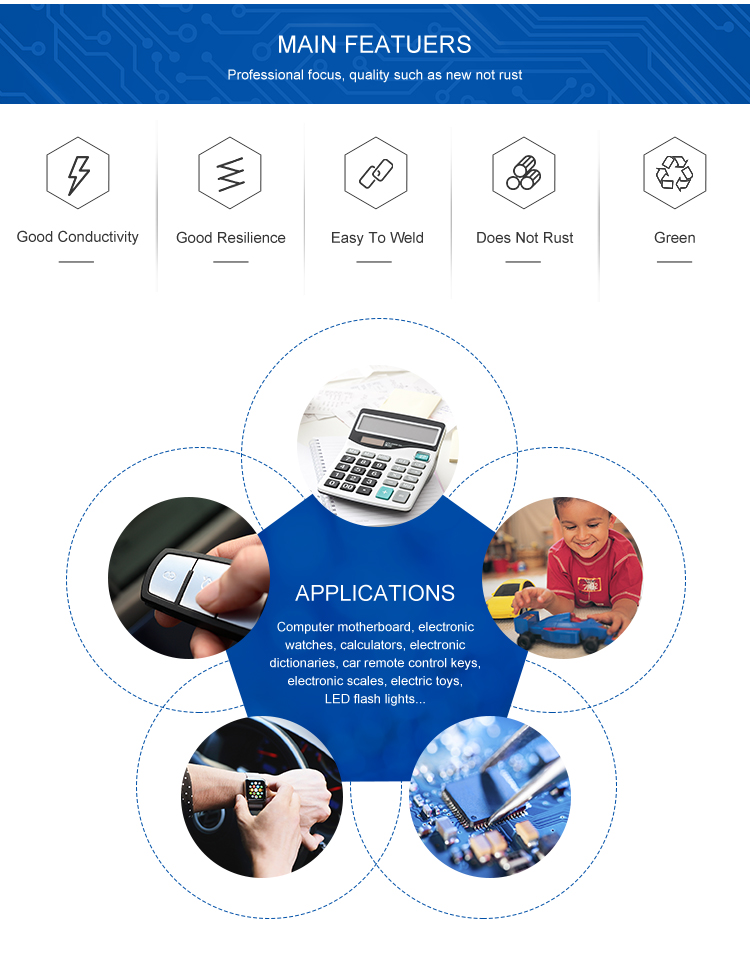 MAIN FEATUERS

Professional focus, quality such as new not rust

Good Conductivity

Good Resilience

Easy To Weld

Does Not Rust

Green

APPLICATIONS

Computer motherboard, electronic watches, calculators, electronic dictionaries, car remote control keys, electronic scales, electric toys, LED flash lights...